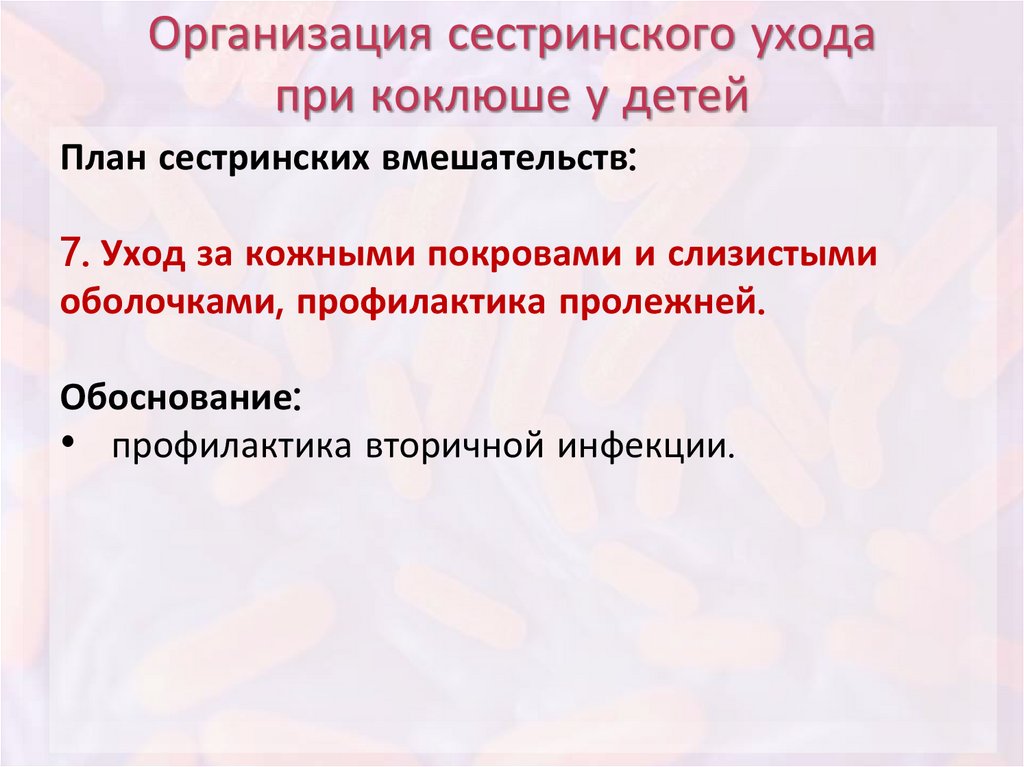 Организация сестринского ухода при коклюше у детей

План сестринских вмешательств:

7. Уход за кожными покровами и слизистыми оболочками, профилактика пролежней.

Обоснование:
• профилактика вторичной инфекции.